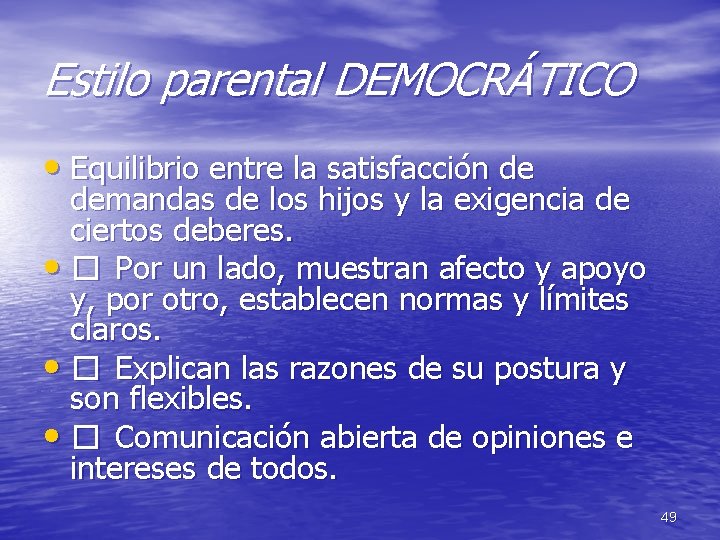 Estilo parental DEMOCRÁTICO

• Equilibrio entre la satisfacción de demandas de los hijos y la exigencia de ciertos deberes.

• □ Por un lado, muestran afecto y apoyo y, por otro, establecen normas y límites claros.

• □ Explican las razones de su postura y son flexibles.

• □ Comunicación abierta de opiniones e intereses de todos.

49